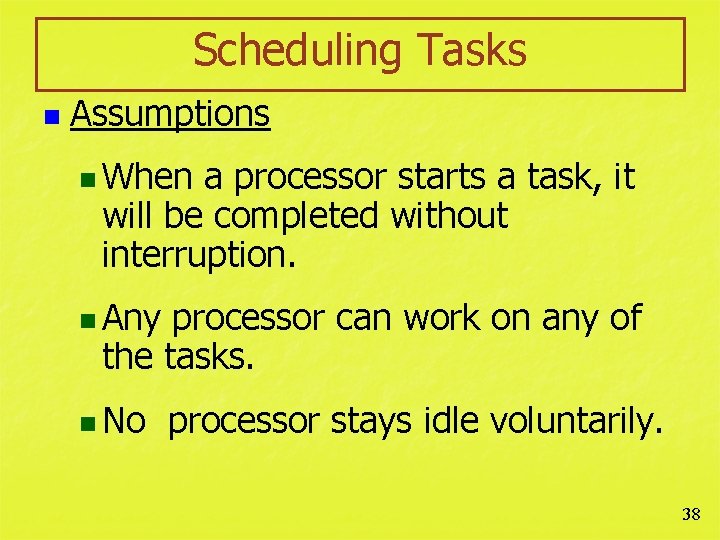 Scheduling Tasks

Assumptions

When a processor starts a task, it will be completed without interruption.

Any processor can work on any of the tasks.

No processor stays idle voluntarily.

38